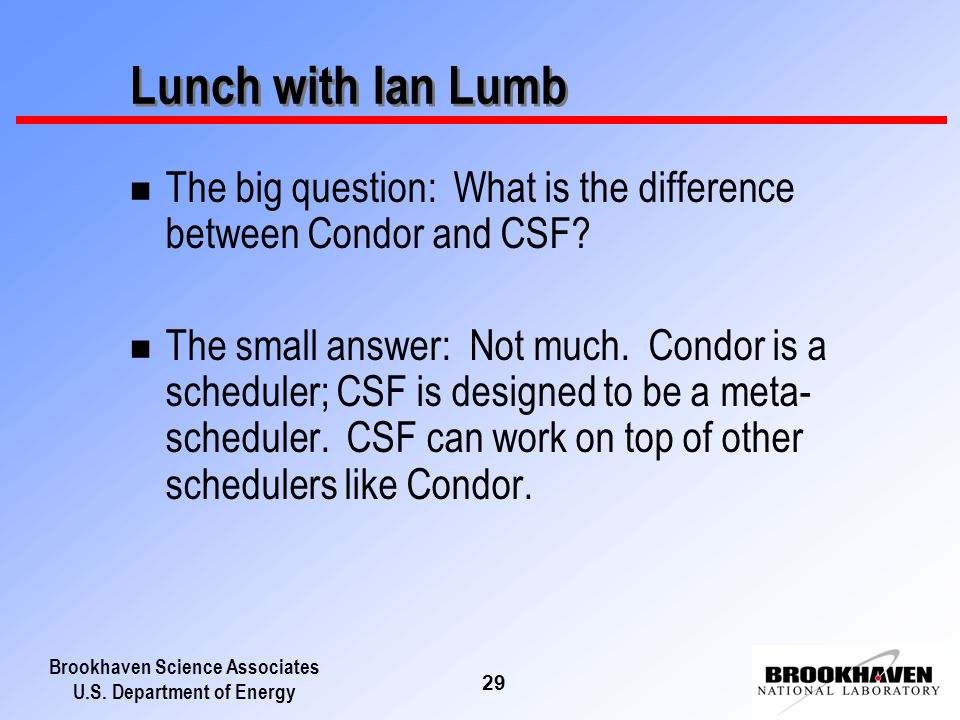 Lunch with Ian Lumb

- The big question: What is the difference between Condor and CSF?

- The small answer: Not much. Condor is a scheduler; CSF is designed to be a meta-scheduler. CSF can work on top of other schedulers like Condor.

Brookhaven Science Associates
U.S. Department of Energy

29

BROOKHAVEN
NATIONAL LABORATORY